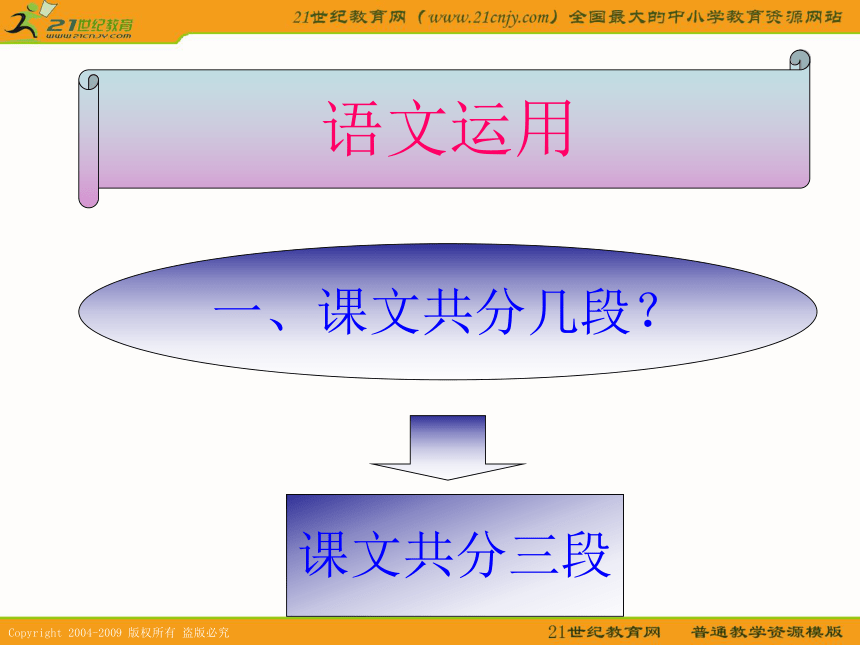 21世纪教育
www.21cnjy.com

21世纪教育网（www.21cnjy.com）全国最大的中小学教育资源网站

语文运用

一、课文共分几段？

课文共分三段

Copyright 2004-2009 版权所有 盗版必究

21世纪教育网 普通教学资源模版